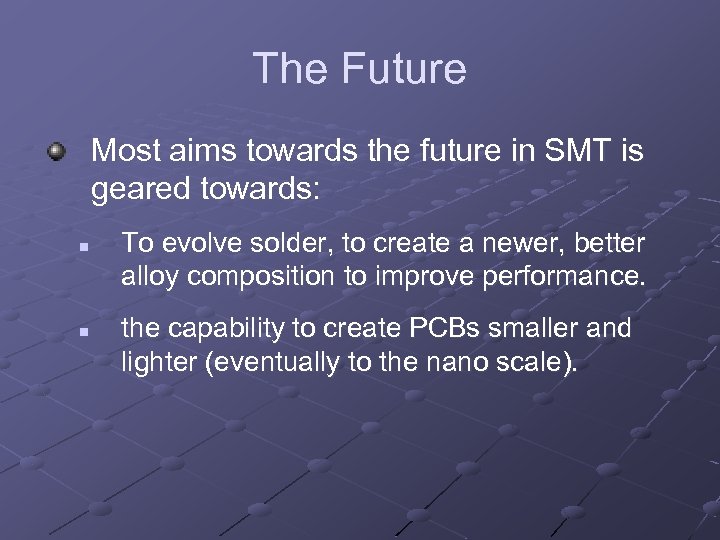 The Future

Most aims towards the future in SMT is geared towards:

To evolve solder, to create a newer, better alloy composition to improve performance.

the capability to create PCBs smaller and lighter (eventually to the nano scale).